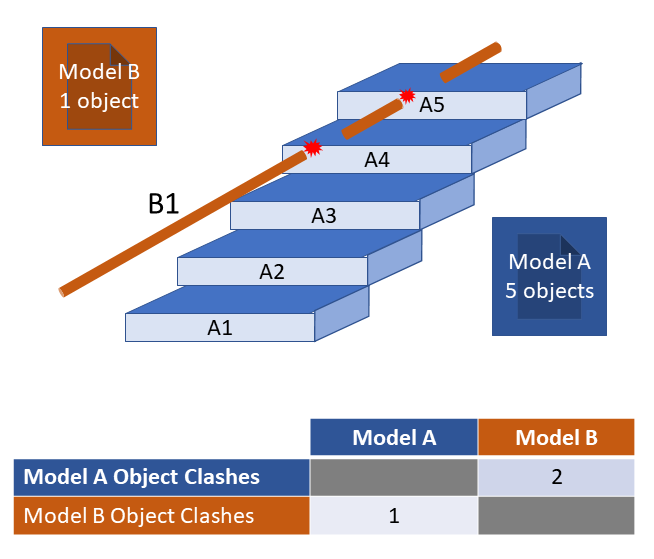 Model B
1 object

A5

A4

B1

A3

A2

A1

Model A
5 objects

| | Model A | Model B |
|---|---|---|
| Model A Object Clashes | | 2 |
| Model B Object Clashes | 1 | |